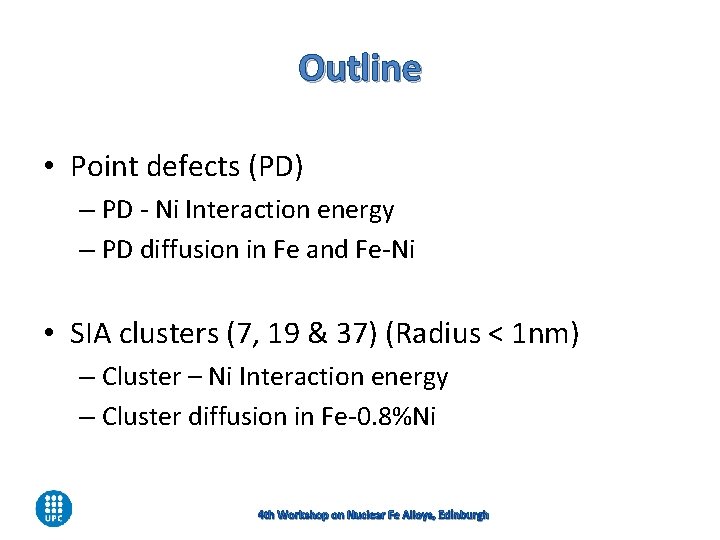 Outline

• Point defects (PD)
– PD - Ni Interaction energy
– PD diffusion in Fe and Fe-Ni

• SIA clusters (7, 19 & 37) (Radius < 1nm)
– Cluster – Ni Interaction energy
– Cluster diffusion in Fe-0.8%Ni

UPC

4th Workshop on Nuclear Fe Alloys, Edinburgh